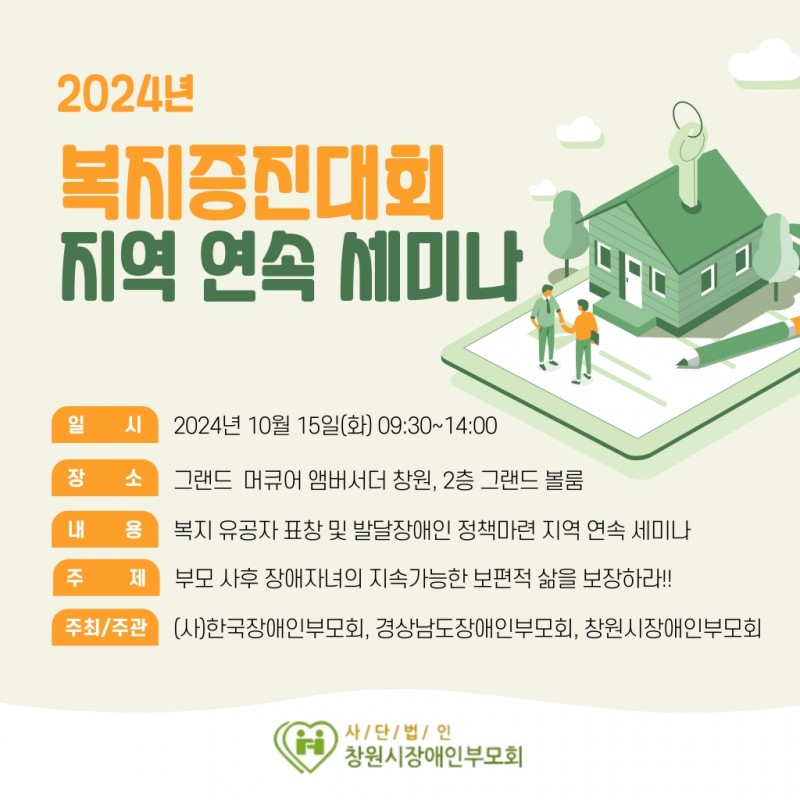 2024년

복지증진대회
지역 연속 세미나

일 시 2024년 10월 15일(화) 09:30~14:00

장 소 그랜드 머큐어 앰버서더 창원, 2층 그랜드 볼룸

내 용 복지 유공자 표창 및 발달장애인 정책마련 지역 연속 세미나

주 제 부모 사후 장애자녀의 지속가능한 보편적 삶을 보장하라!!

주최/주관 (사)한국장애인부모회, 경상남도장애인부모회, 창원시장애인부모회

사/단/법/인
창원시장애인부모회